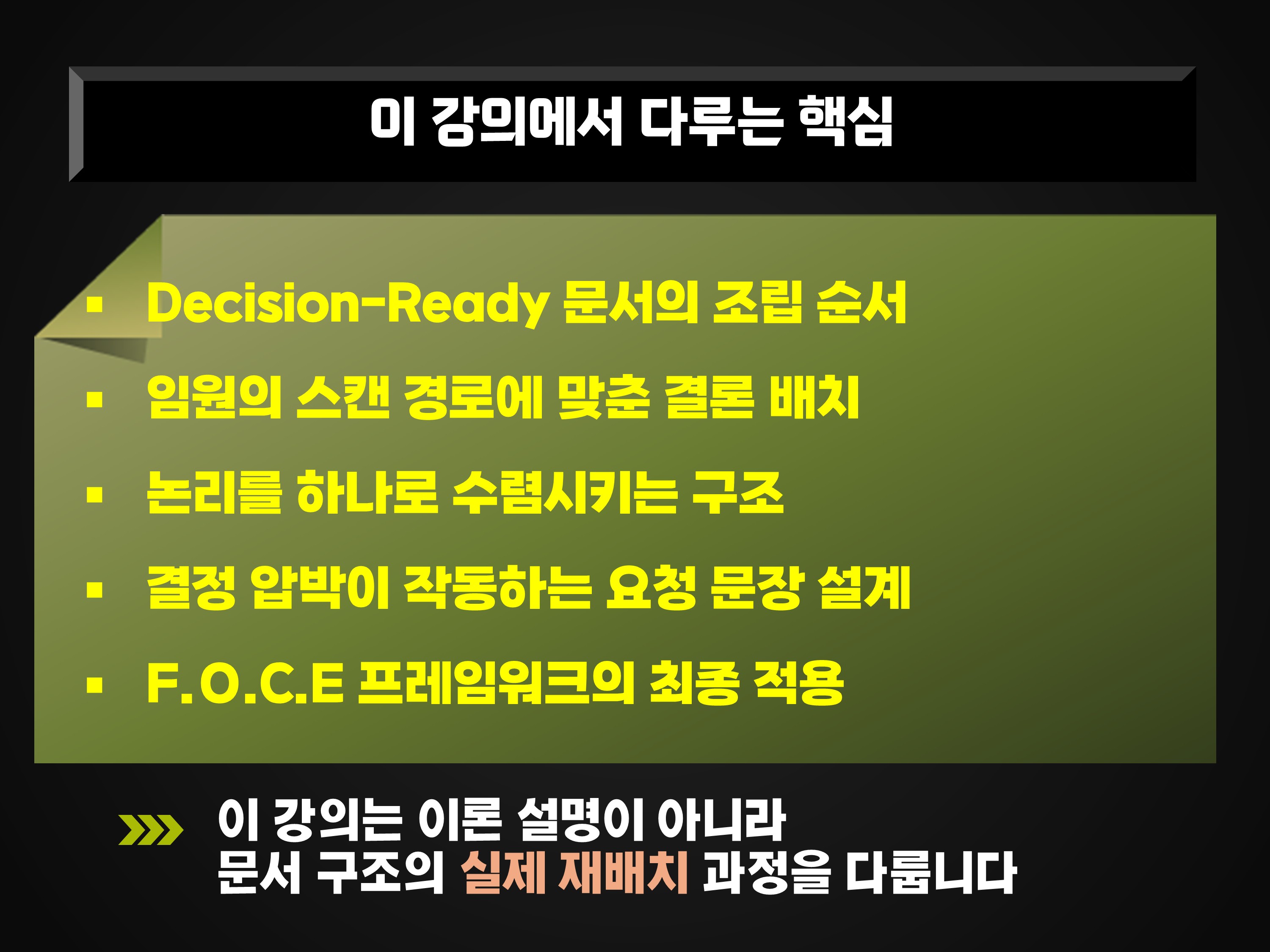 이 강의에서 다루는 핵심

▪ Decision-Ready 문서의 조립 순서
▪ 임원의 스캔 경로에 맞춘 결론 배치
▪ 논리를 하나로 수렴시키는 구조
▪ 결정 압박이 작동하는 요청 문장 설계
▪ F.O.C.E 프레임워크의 최종 적용

이 강의는 이론 설명이 아니라
문서 구조의 실제 재배치 과정을 다룹니다